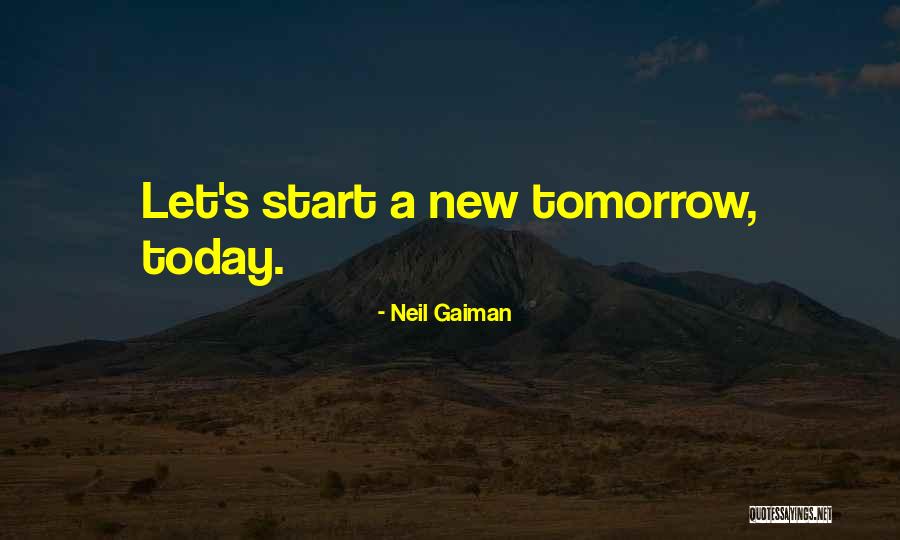 Let's start a new tomorrow, today.

- Neil Gaiman

QUOTESSAYINGS.NET